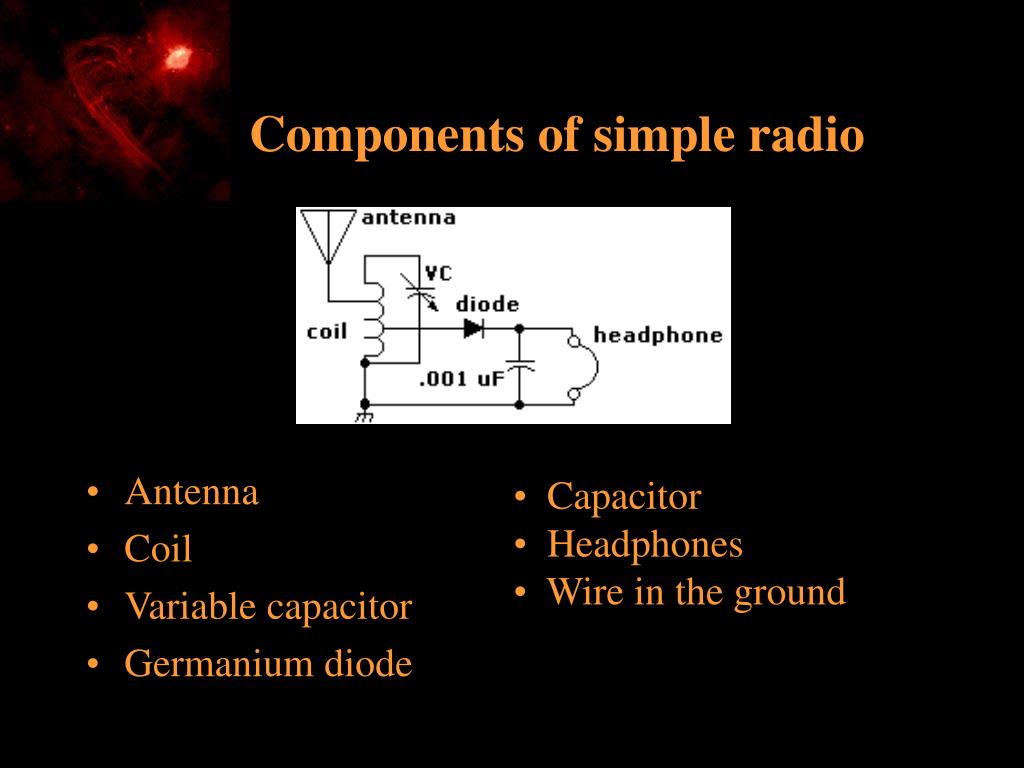 Components of simple radio

antenna
VC
diode
coil
headphone
.001 uF

• Antenna
• Coil
• Variable capacitor
• Germanium diode

• Capacitor
• Headphones
• Wire in the ground